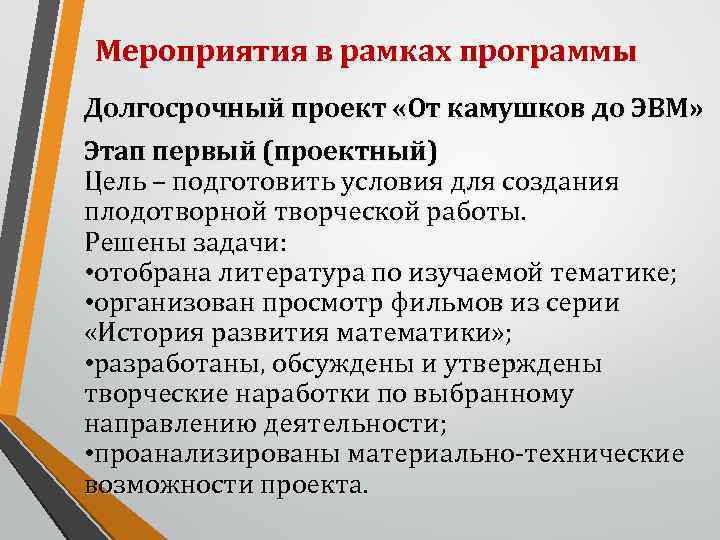 Мероприятия в рамках программы

Долгосрочный проект «От камушков до ЭВМ»

Этап первый (проектный)
Цель – подготовить условия для создания плодотворной творческой работы.
Решены задачи:
•отобрана литература по изучаемой тематике;
•организован просмотр фильмов из серии «История развития математики»;
•разработаны, обсуждены и утверждены творческие наработки по выбранному направлению деятельности;
•проанализированы материально-технические возможности проекта.